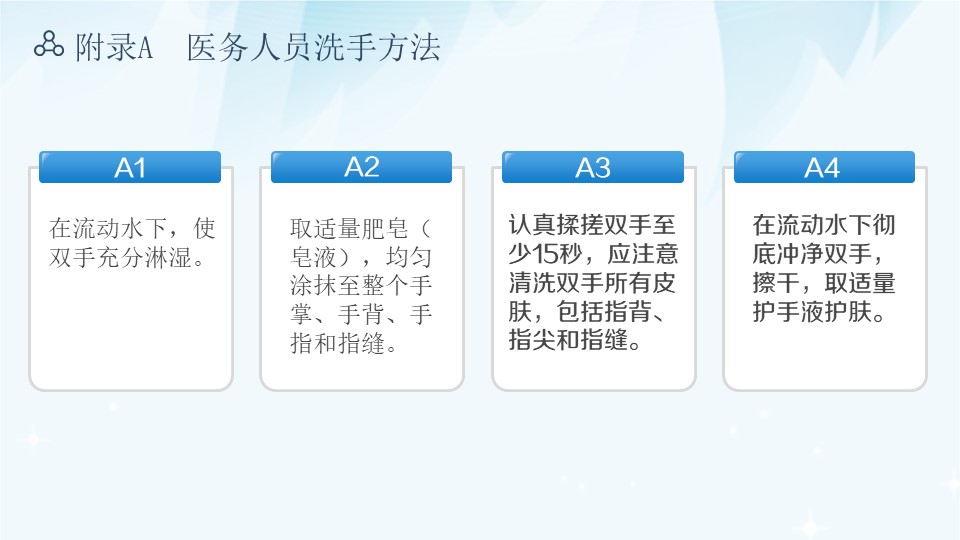 附录A 医务人员洗手方法

A1

在流动水下，使双手充分淋湿。

A2

取适量肥皂（皂液），均匀涂抹至整个手掌、手背、手指和指缝。

A3

认真揉搓双手至少15秒，应注意清洗双手所有皮肤，包括指背、指尖和指缝。

A4

在流动水下彻底冲净双手，擦干，取适量护手液护肤。